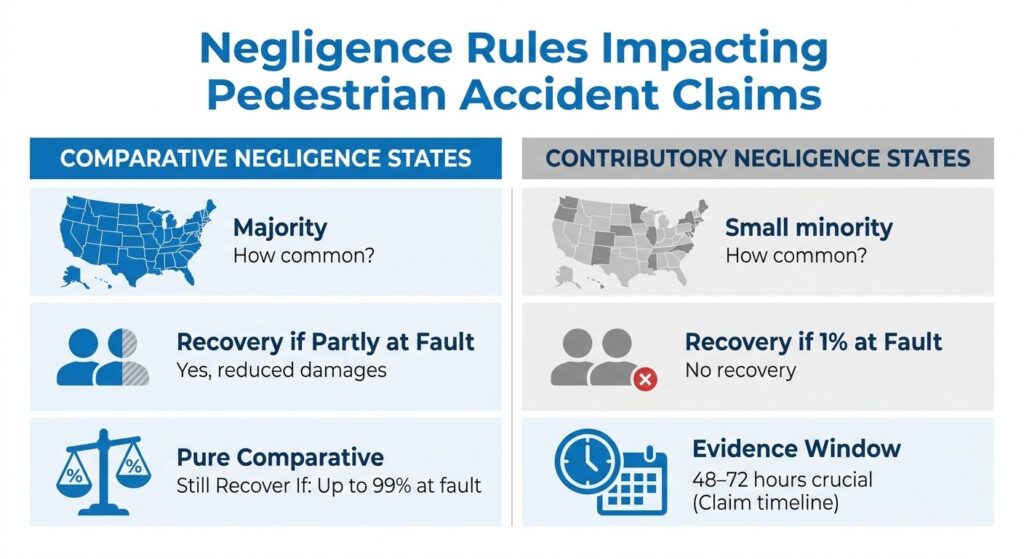 Negligence Rules Impacting Pedestrian Accident Claims

COMPARATIVE NEGLIGENCE STATES

Majority
How common?

Recovery if Partly at Fault
Yes, reduced damages

%
%
Pure Comparative
Still Recover If: Up to 99% at fault

CONTRIBUTORY NEGLIGENCE STATES

Small minority
How common?

Recovery if 1% at Fault
No recovery

Evidence Window
48–72 hours crucial
(Claim timeline)